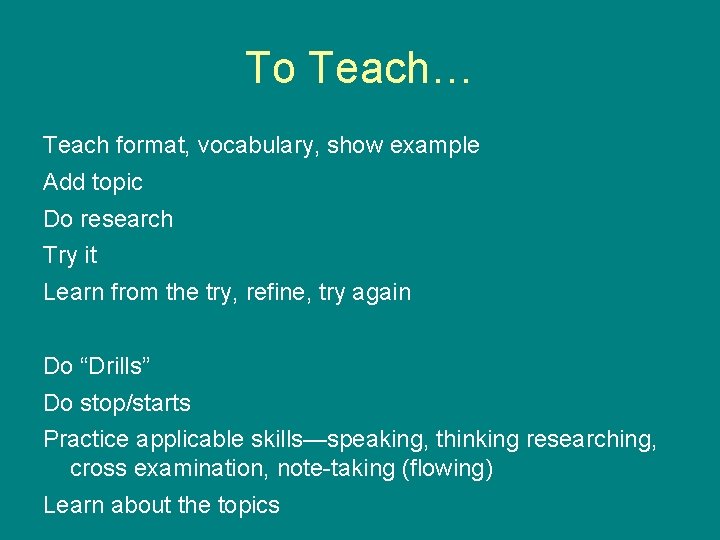 To Teach…

Teach format, vocabulary, show example

Add topic

Do research

Try it

Learn from the try, refine, try again

Do “Drills”

Do stop/starts

Practice applicable skills—speaking, thinking researching, cross examination, note-taking (flowing)

Learn about the topics